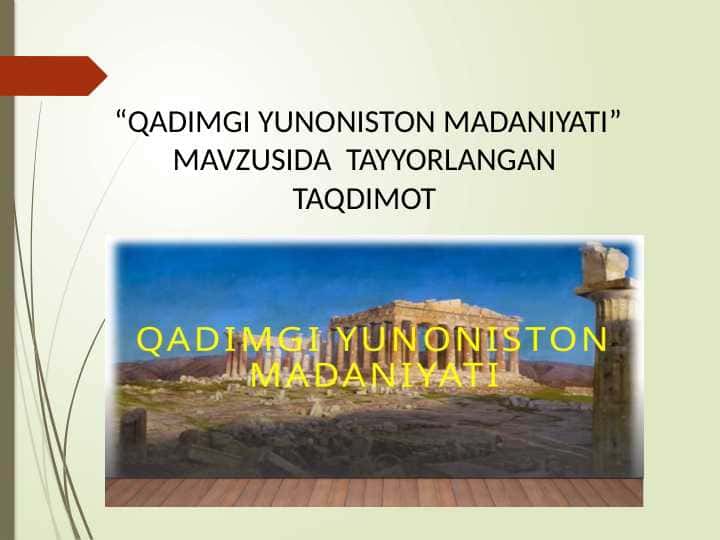 “QADIMGI YUNONISTON MADANIYATI” MAVZUSIDA TAYYORLANGAN TAQDIMOT

QADIMGI YUNONISTON MADANIYATI